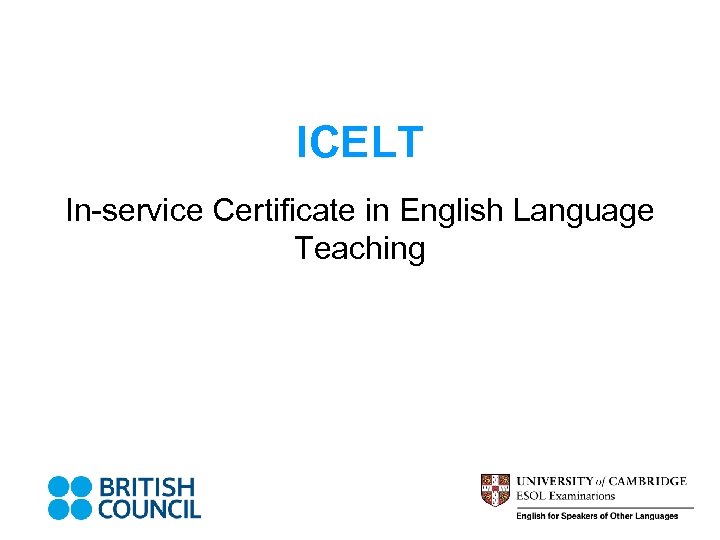 ICELT

In-service Certificate in English Language Teaching

BRITISH COUNCIL

UNIVERSITY of CAMBRIDGE
ESOL Examinations
English for Speakers of Other Languages